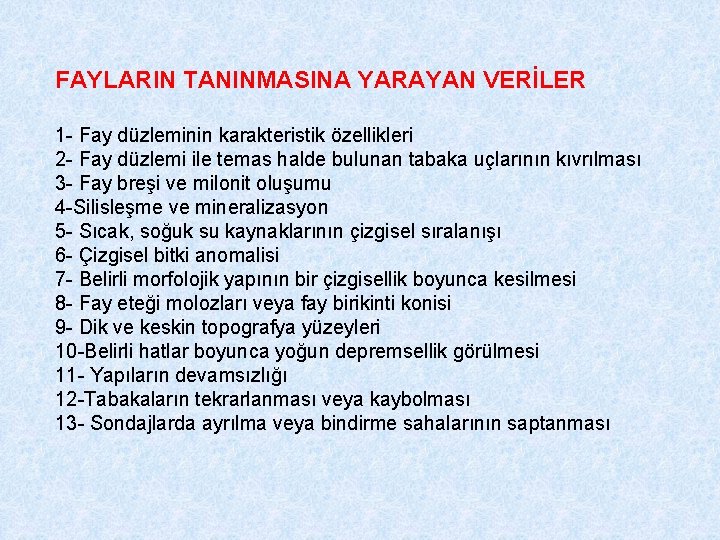 FAYLARIN TANINMASINA YARAYAN VERİLER

1- Fay düzleminin karakteristik özellikleri
2- Fay düzlemi ile temas halde bulunan tabaka uçlarının kıvrılması
3- Fay breşi ve milonit oluşumu
4-Silisleşme ve mineralizasyon
5- Sıcak, soğuk su kaynaklarının çizgisel sıralanışı
6- Çizgisel bitki anomalisi
7- Belirli morfolojik yapının bir çizgisellik boyunca kesilmesi
8- Fay eteği molozları veya fay birikinti konisi
9- Dik ve keskin topografya yüzeyleri
10-Belirli hatlar boyunca yoğun depremsellik görülmesi
11- Yapıların devamsızlığı
12-Tabakaların tekrarlanması veya kaybolması
13- Sondajlarda ayrılma veya bindirme sahalarının saptanması